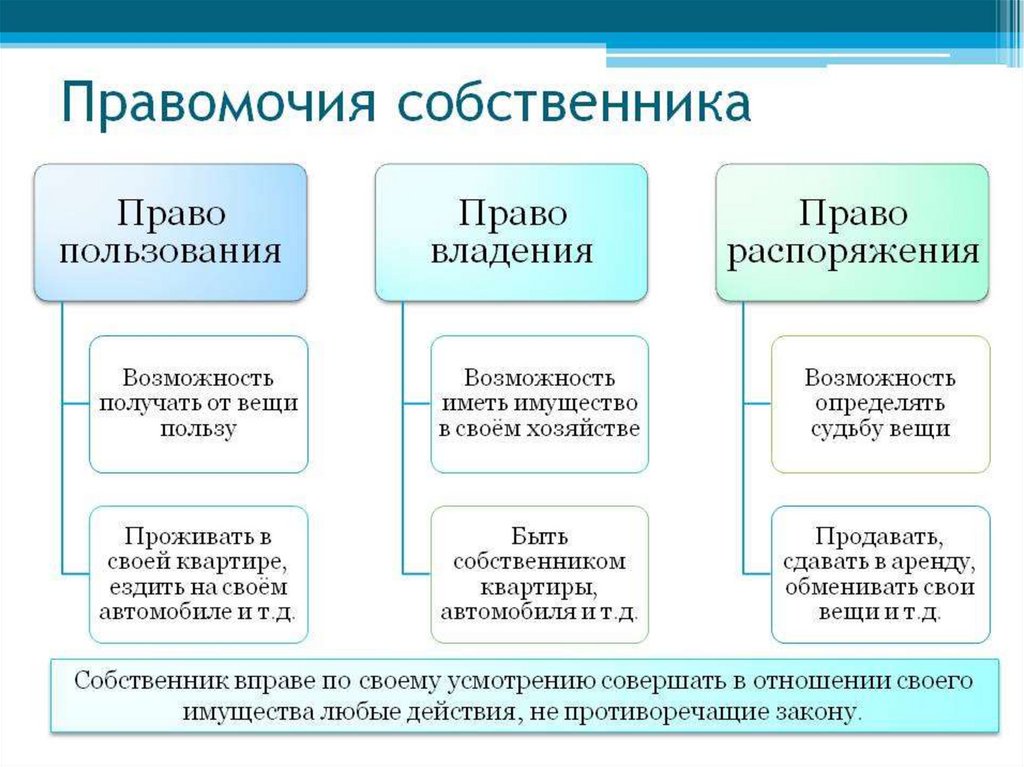 Правомочия собственника

Право пользования

Возможность получать от вещи пользу

Проживать в своей квартире, ездить на своём автомобиле и т.д.

Право владения

Возможность иметь имущество в своём хозяйстве

Быть собственником квартиры, автомобиля и т.д.

Право распоряжения

Возможность определять судьбу вещи

Продавать, сдавать в аренду, обменивать свои вещи и т.д.

Собственник вправе по своему усмотрению совершать в отношении своего имущества любые действия, не противоречащие закону.